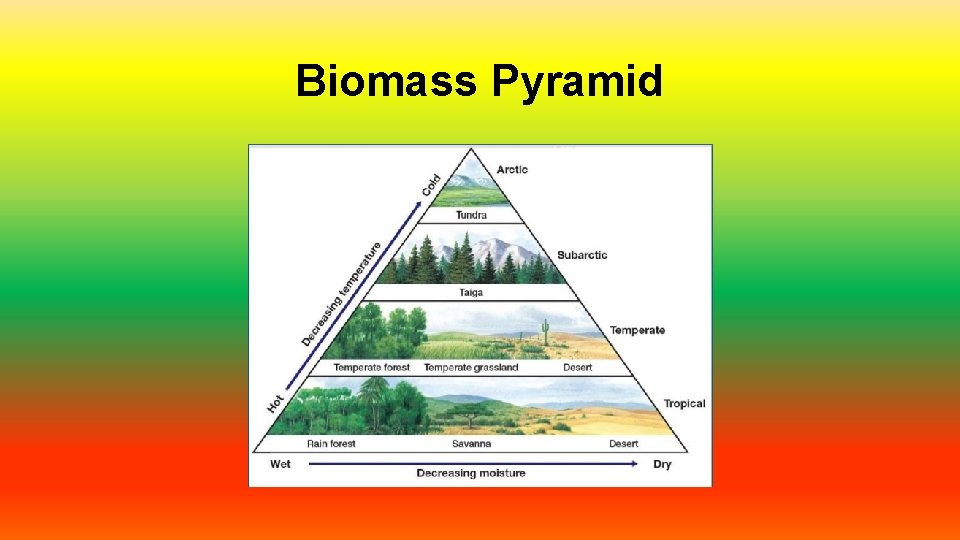 Biomass Pyramid

Cold

Decreasing temperature

Hot

Arctic

Tundra

Subarctic

Taiga

Temperate

Temperate forest Temperate grassland Desert

Tropical

Rain forest Savanna Desert

Wet Decreasing moisture Dry